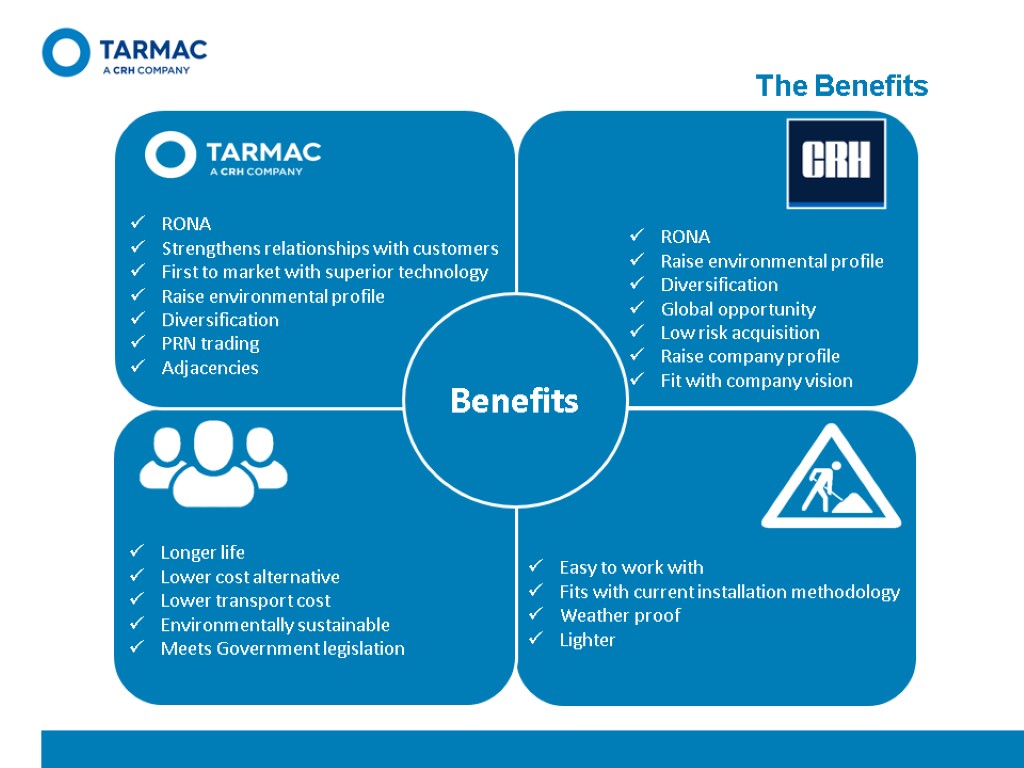 TARMAC
A CRH COMPANY

The Benefits

TARMAC
A CRH COMPANY

✓ RONA
✓ Strengthens relationships with customers
✓ First to market with superior technology
✓ Raise environmental profile
✓ Diversification
✓ PRN trading
✓ Adjacencies

CRH

✓ RONA
✓ Raise environmental profile
✓ Diversification
✓ Global opportunity
✓ Low risk acquisition
✓ Raise company profile
✓ Fit with company vision

Benefits

✓ Longer life
✓ Lower cost alternative
✓ Lower transport cost
✓ Environmentally sustainable
✓ Meets Government legislation

✓ Easy to work with
✓ Fits with current installation methodology
✓ Weather proof
✓ Lighter